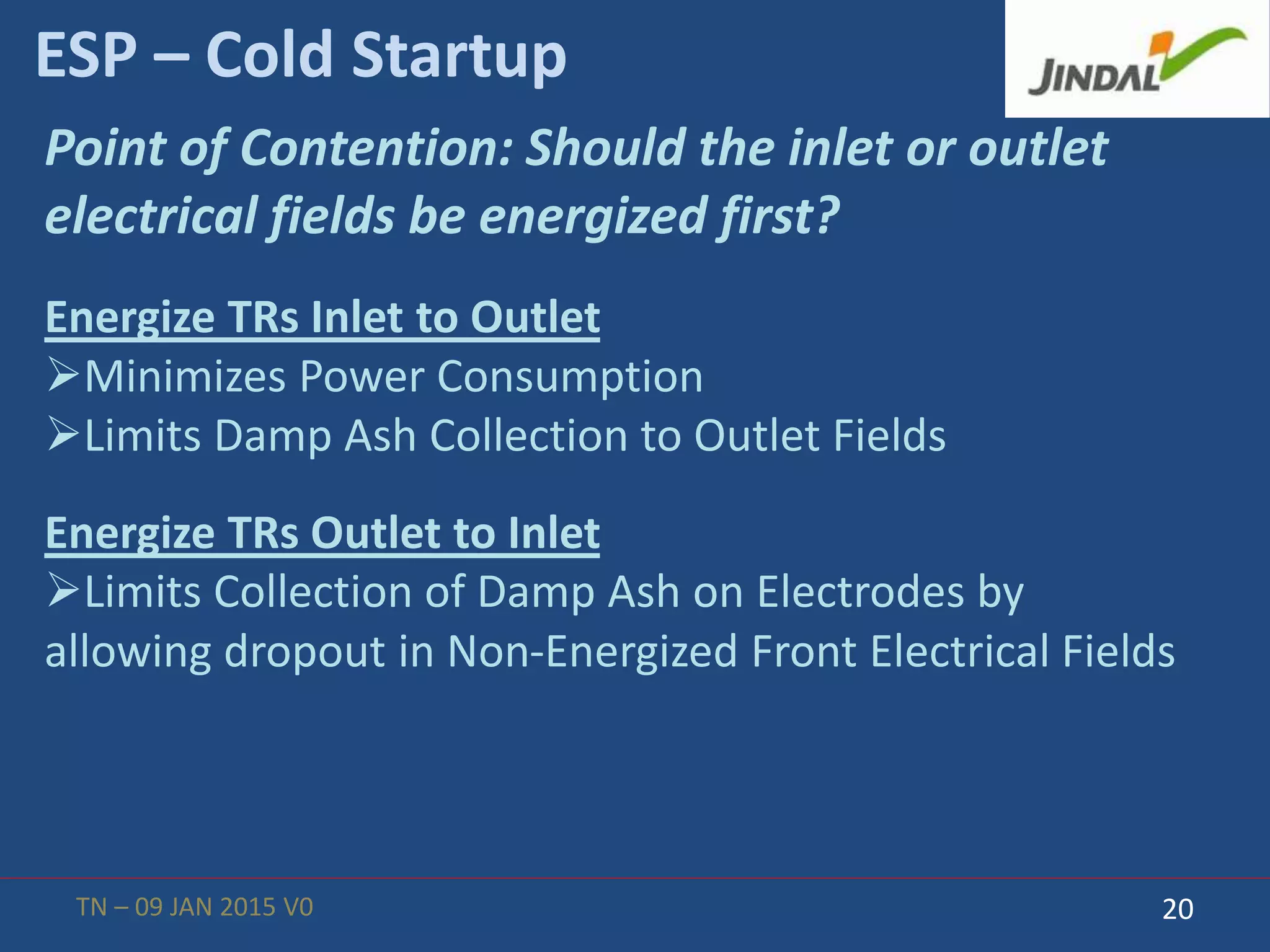 ESP – Cold Startup

JINDAL

Point of Contention: Should the inlet or outlet electrical fields be energized first?

Energize TRs Inlet to Outlet
➢Minimizes Power Consumption
➢Limits Damp Ash Collection to Outlet Fields

Energize TRs Outlet to Inlet
➢Limits Collection of Damp Ash on Electrodes by allowing dropout in Non-Energized Front Electrical Fields

TN – 09 JAN 2015 V0

20